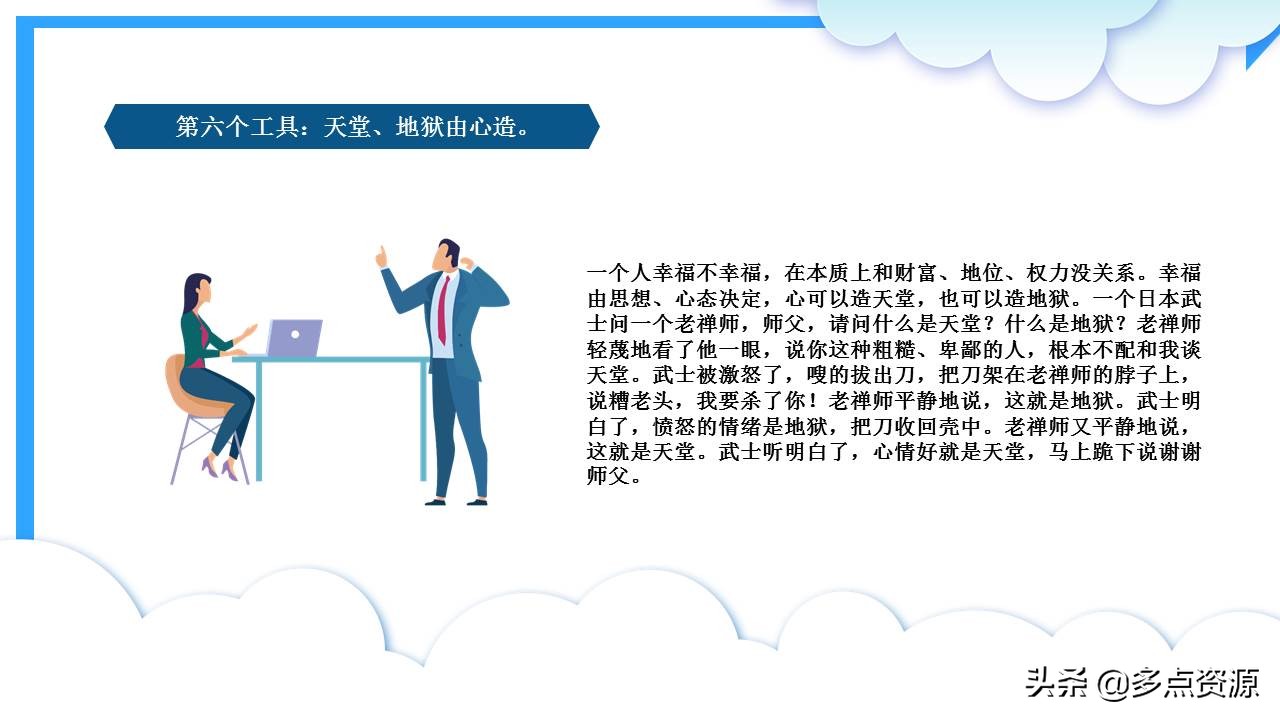 第六个工具：天堂、地狱由心造。

一个人幸福不幸福，在本质上和财富、地位、权力没关系。幸福由思想、心态决定，心可以造天堂，也可以造地狱。一个日本武士问一个老禅师，师父，请问什么是天堂？什么是地狱？老禅师轻蔑地看了他一眼，说你这种粗糙、卑鄙的人，根本不配和我谈天堂。武士被激怒了，嗖的拔出刀，把刀架在老禅师的脖子上，说糟老头，我要杀了你！老禅师平静地说，这就是地狱。武士明白了，愤怒的情绪是地狱，把刀收回壳中。老禅师又平静地说，这就是天堂。武士听明白了，心情好就是天堂，马上跪下说谢谢师父。

头条 @多点资源